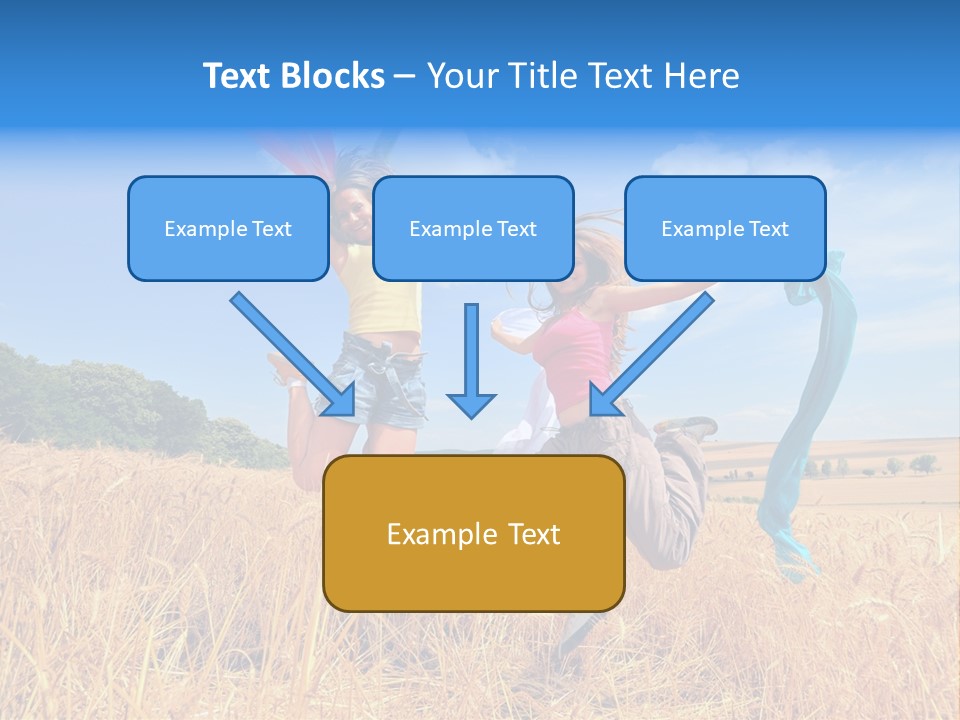 Text Blocks – Your Title Text Here

Example Text

Example Text

Example Text

Example Text